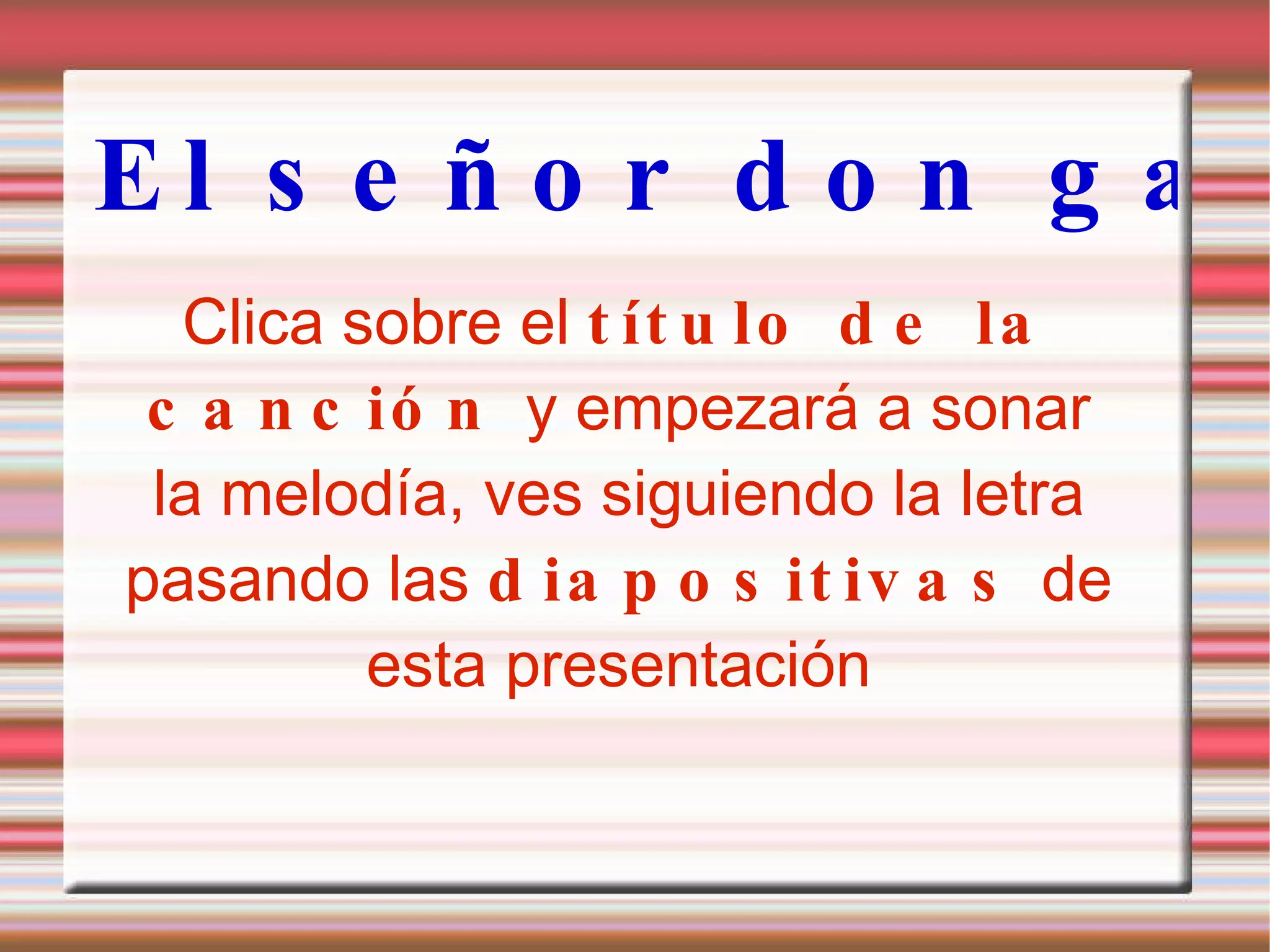 El señor don ga

Clica sobre el título de la canción y empezará a sonar la melodía, ves siguiendo la letra pasando las diapositivas de esta presentación